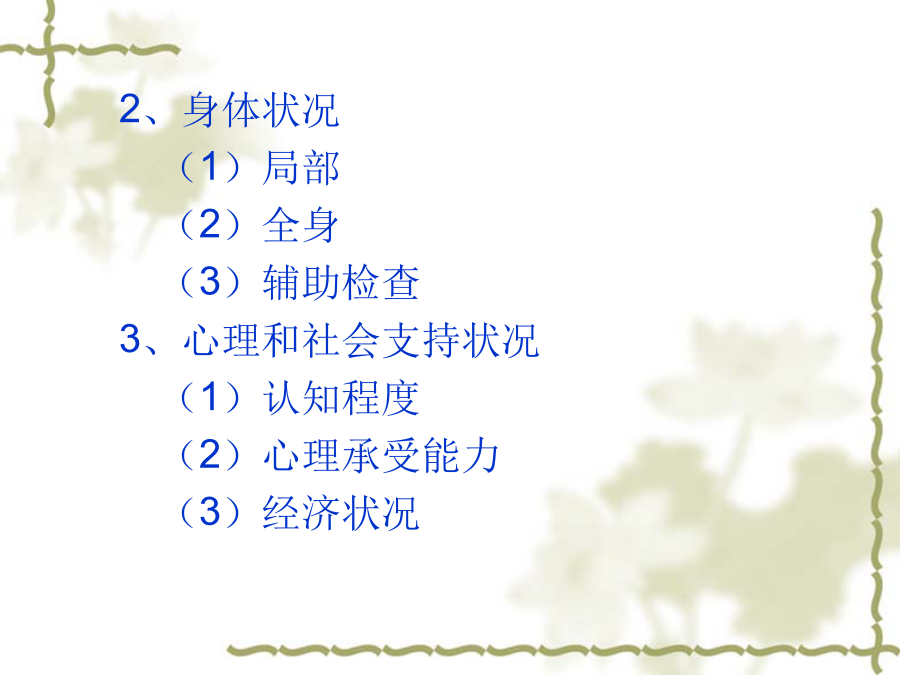 2、身体状况
（1）局部
（2）全身
（3）辅助检查
3、心理和社会支持状况
（1）认知程度
（2）心理承受能力
（3）经济状况